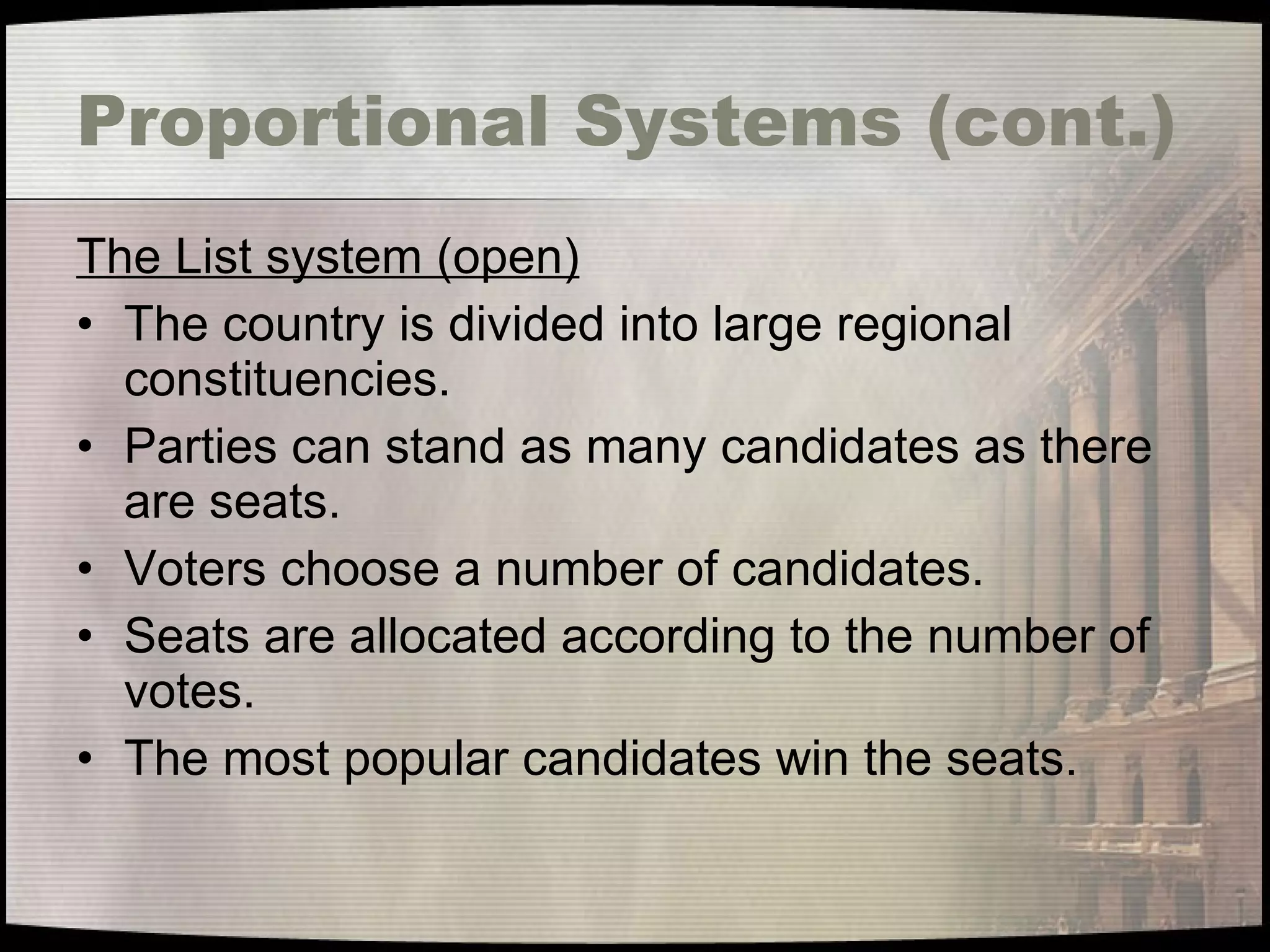 Proportional Systems (cont.)

The List system (open)

• The country is divided into large regional constituencies.
• Parties can stand as many candidates as there are seats.
• Voters choose a number of candidates.
• Seats are allocated according to the number of votes.
• The most popular candidates win the seats.